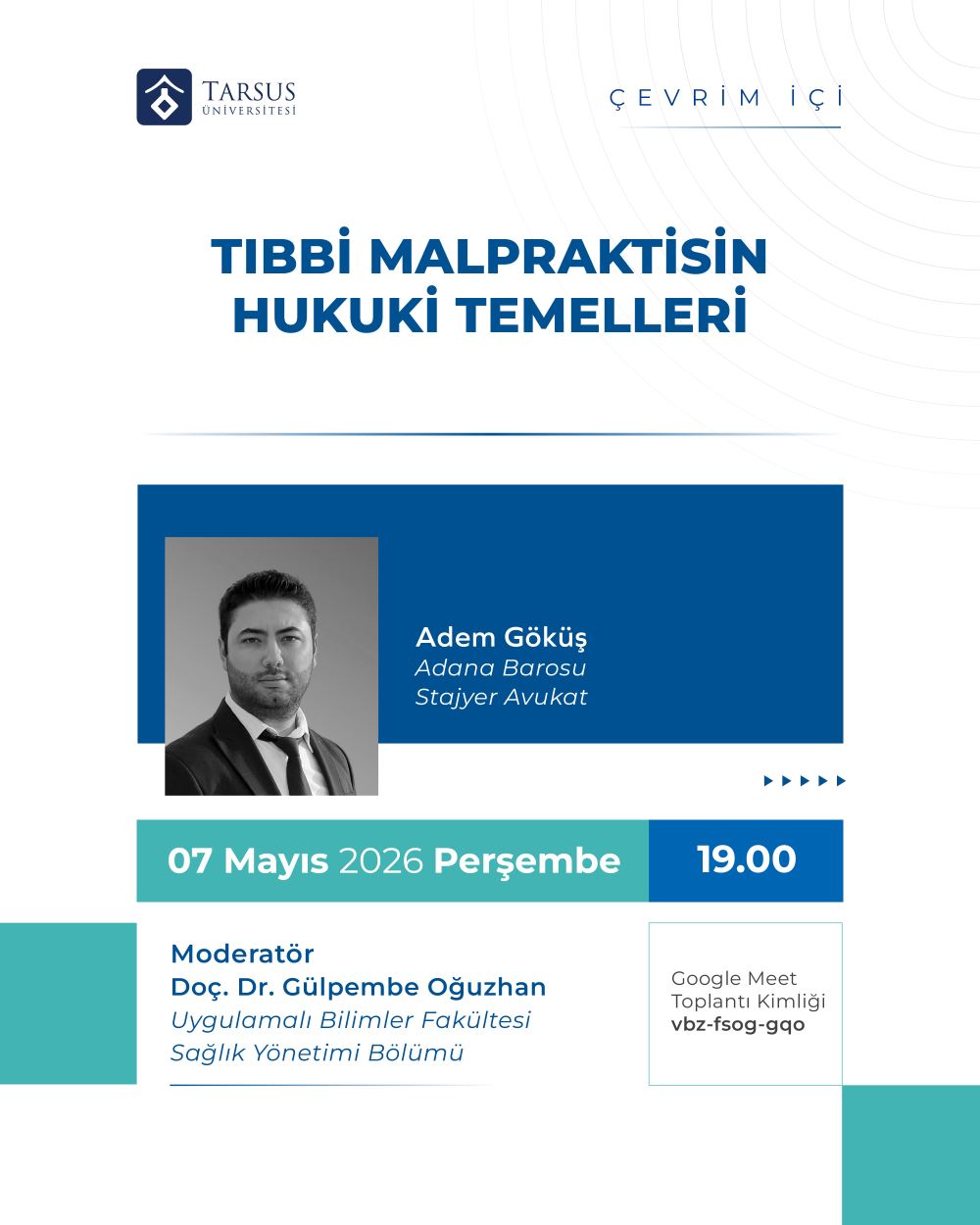 TARSUS
ÜNİVERSİTESİ

ÇEVRİM İÇİ

TIBBİ MALPRAKTİSİN HUKUKİ TEMELLERİ

Adem Göküş
Adana Barosu
Stajyer Avukat

07 Mayıs 2026 Perşembe

19.00

Moderatör
Doç. Dr. Gülpembe Oğuzhan
Uygulamalı Bilimler Fakültesi
Sağlık Yönetimi Bölümü

Google Meet
Toplantı Kimliği
vbz-fsog-gqo